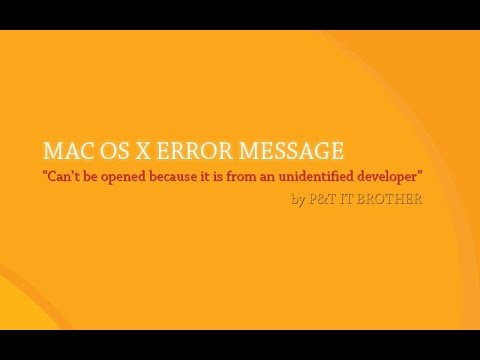 MAC OS X ERROR MESSAGE

“Can’t be opened because it is from an unidentified developer”

by P&T IT BROTHER